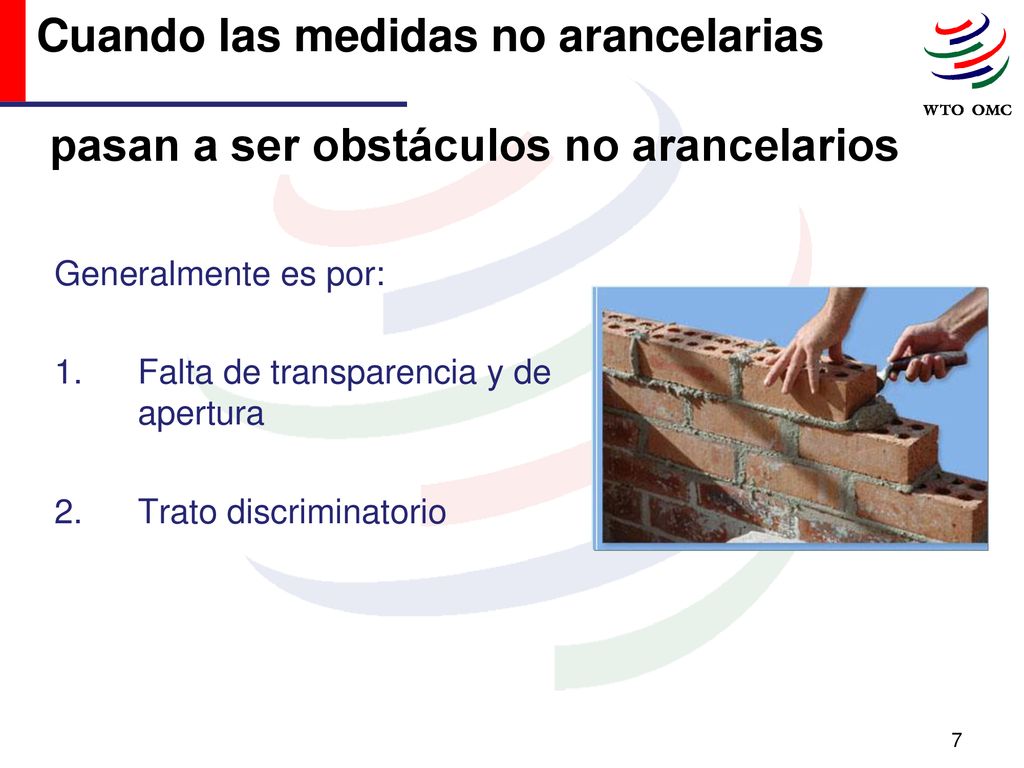 Cuando las medidas no arancelarias

WTO OMC

pasan a ser obstáculos no arancelarios

Generalmente es por:

1. Falta de transparencia y de apertura

2. Trato discriminatorio

7